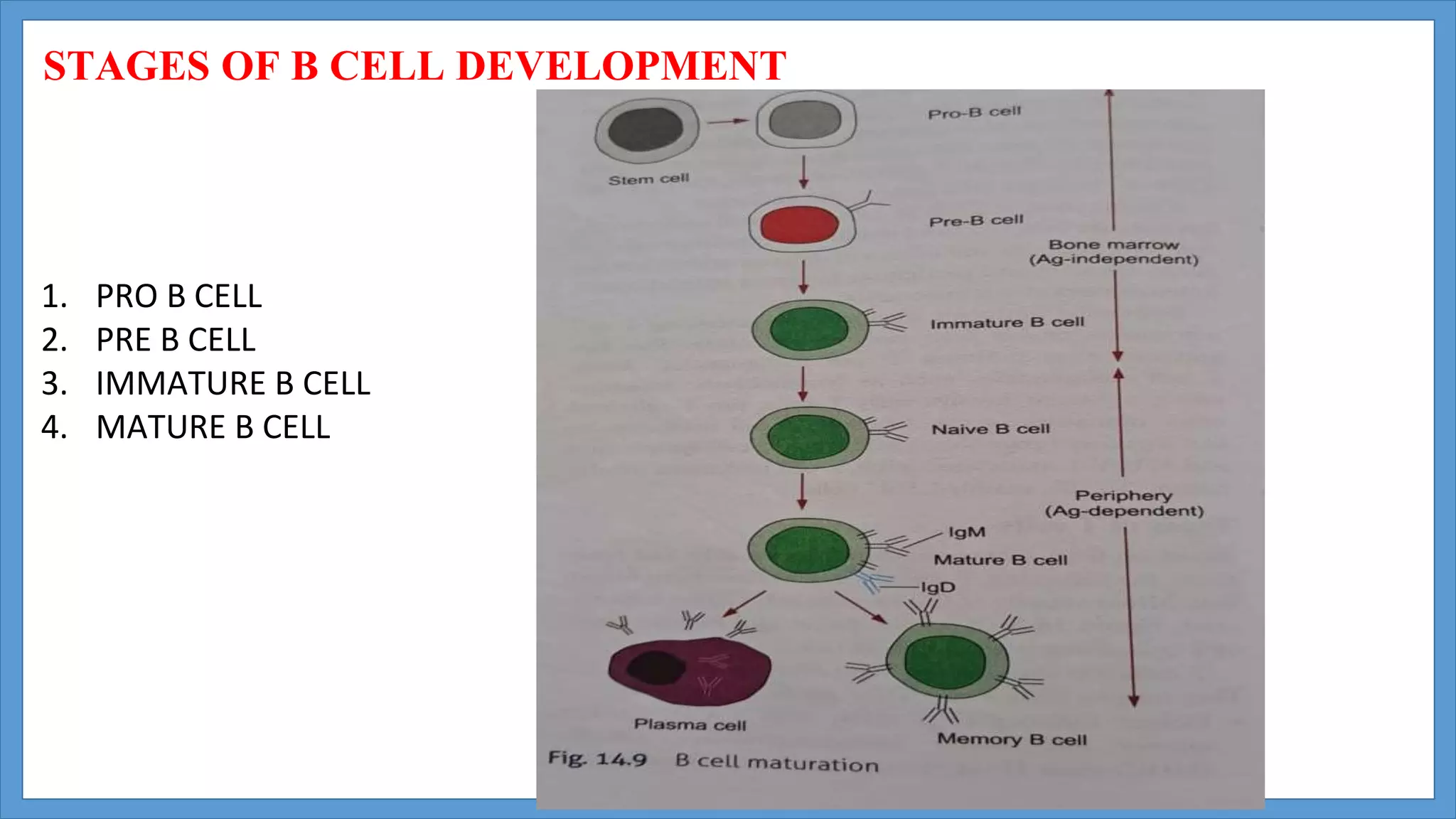 STAGES OF B CELL DEVELOPMENT

1. PRO B CELL
2. PRE B CELL
3. IMMATURE B CELL
4. MATURE B CELL

Stem cell

Pro-B cell

Pre-B cell

Bone marrow (Ag-independent)

Immature B cell

Naive B cell

Periphery (Ag-dependent)

IgM

Mature B cell

IgD

Plasma cell

Memory B cell

Fig. 14.9 B cell maturation